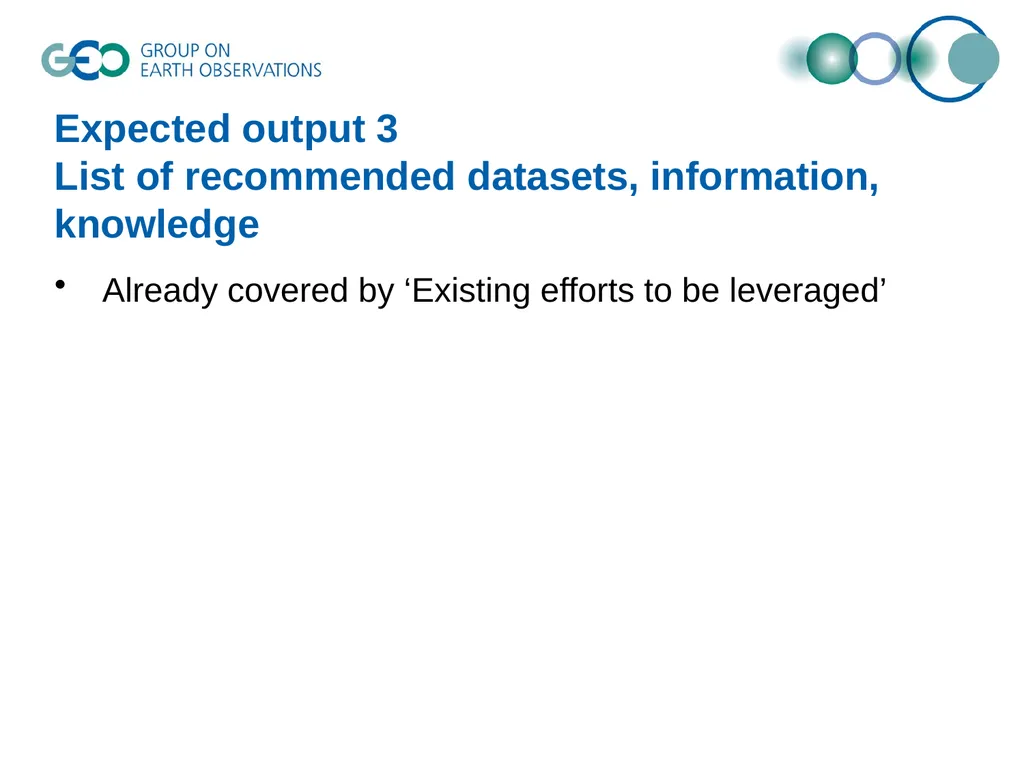 GEO GROUP ON EARTH OBSERVATIONS

Expected output 3
List of recommended datasets, information, knowledge

• Already covered by ‘Existing efforts to be leveraged’